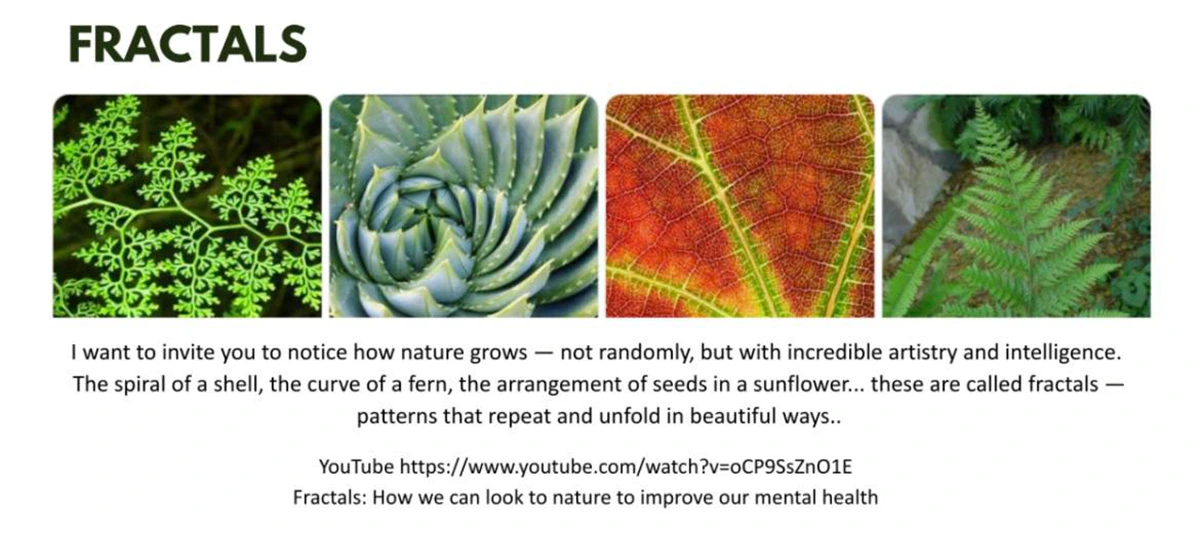 FRACTALS

I want to invite you to notice how nature grows — not randomly, but with incredible artistry and intelligence. The spiral of a shell, the curve of a fern, the arrangement of seeds in a sunflower... these are called fractals — patterns that repeat and unfold in beautiful ways..

YouTube https://www.youtube.com/watch?v=oCP9SsZnO1E
Fractals: How we can look to nature to improve our mental health